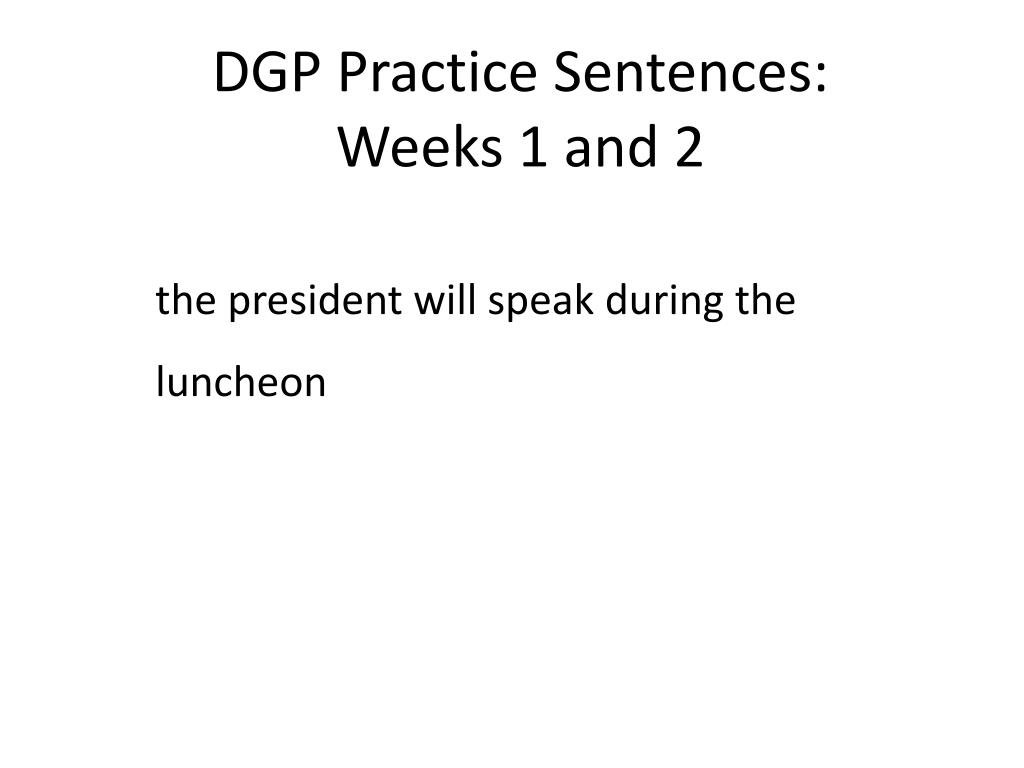 DGP Practice Sentences:
Weeks 1 and 2

the president will speak during the luncheon